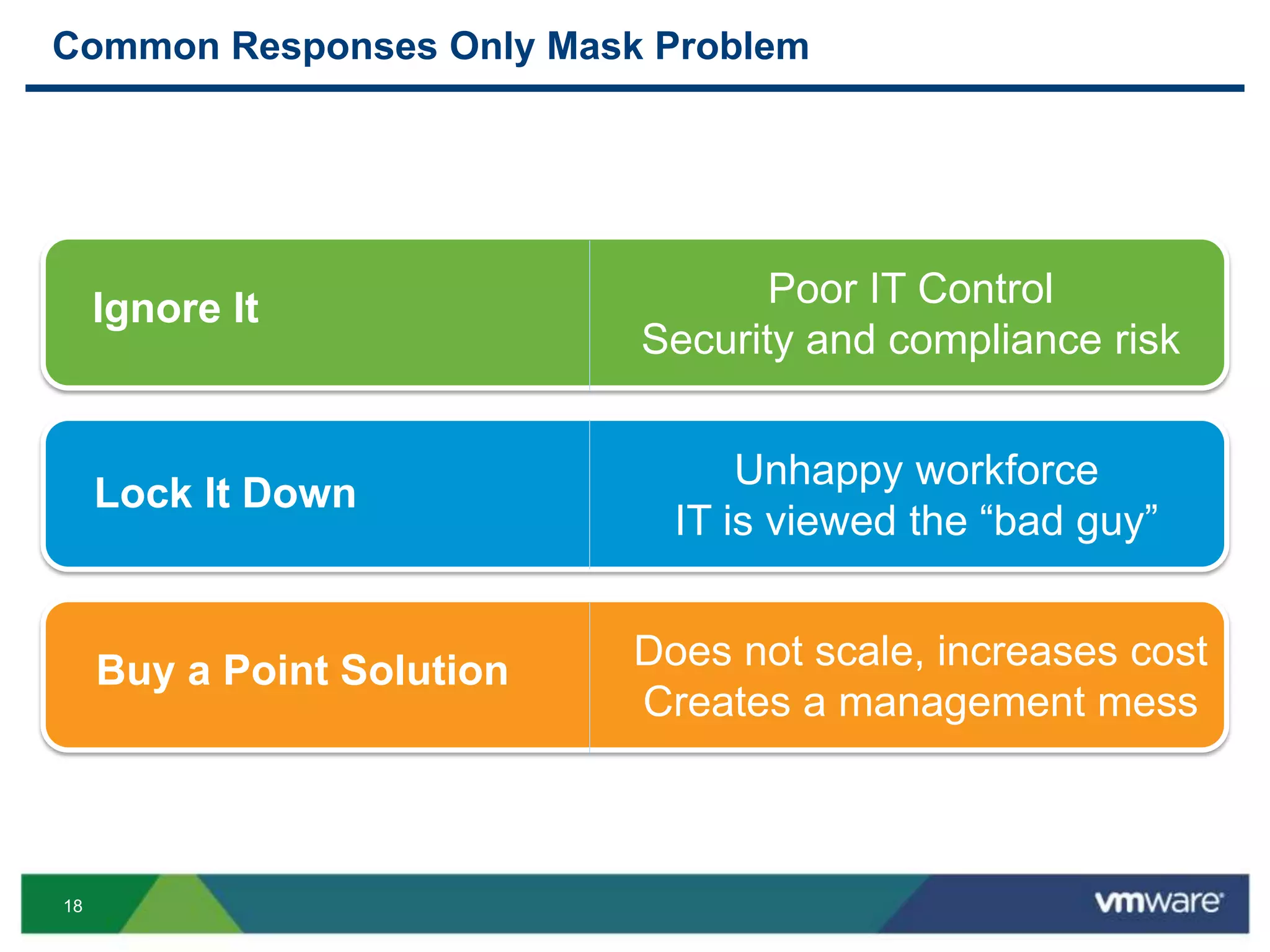 Common Responses Only Mask Problem

Ignore It

Poor IT Control
Security and compliance risk

Lock It Down

Unhappy workforce
IT is viewed the “bad guy”

Buy a Point Solution

Does not scale, increases cost
Creates a management mess

18

vmware